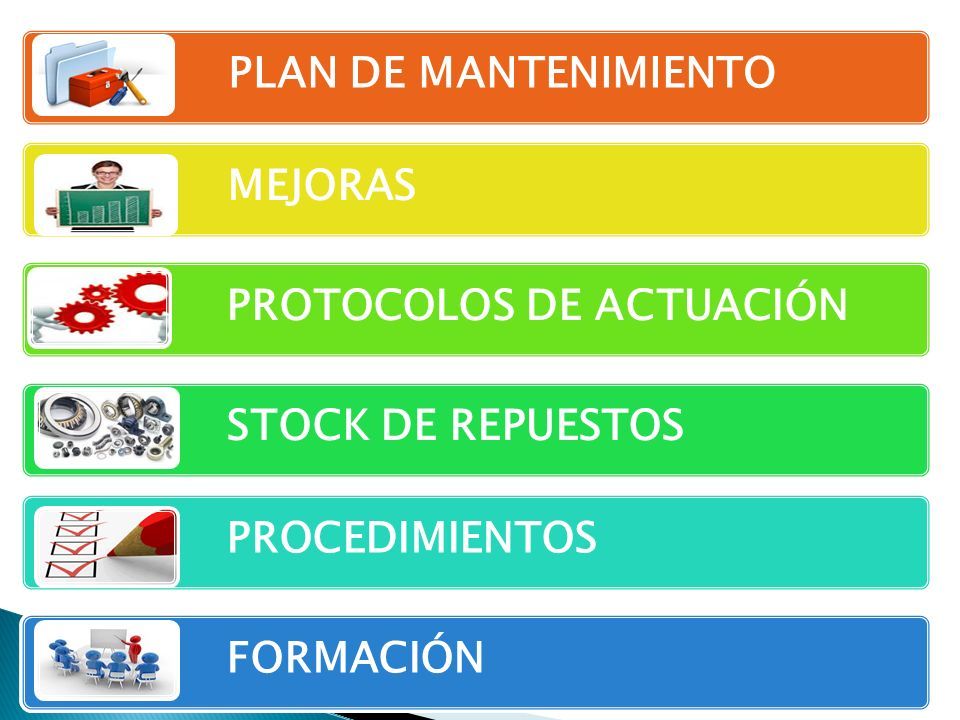 PLAN DE MANTENIMIENTO

MEJORAS

PROTOCOLOS DE ACTUACIÓN

STOCK DE REPUESTOS

PROCEDIMIENTOS

FORMACIÓN